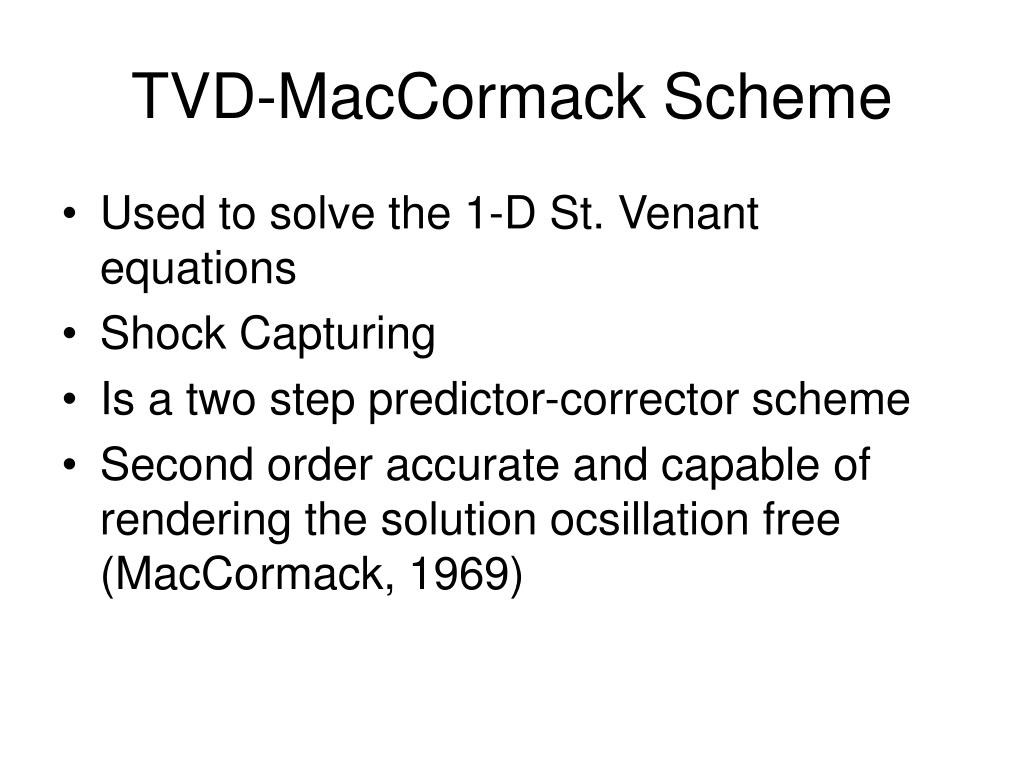 TVD-MacCormack Scheme

• Used to solve the 1-D St. Venant equations
• Shock Capturing
• Is a two step predictor-corrector scheme
• Second order accurate and capable of rendering the solution ocsillation free (MacCormack, 1969)